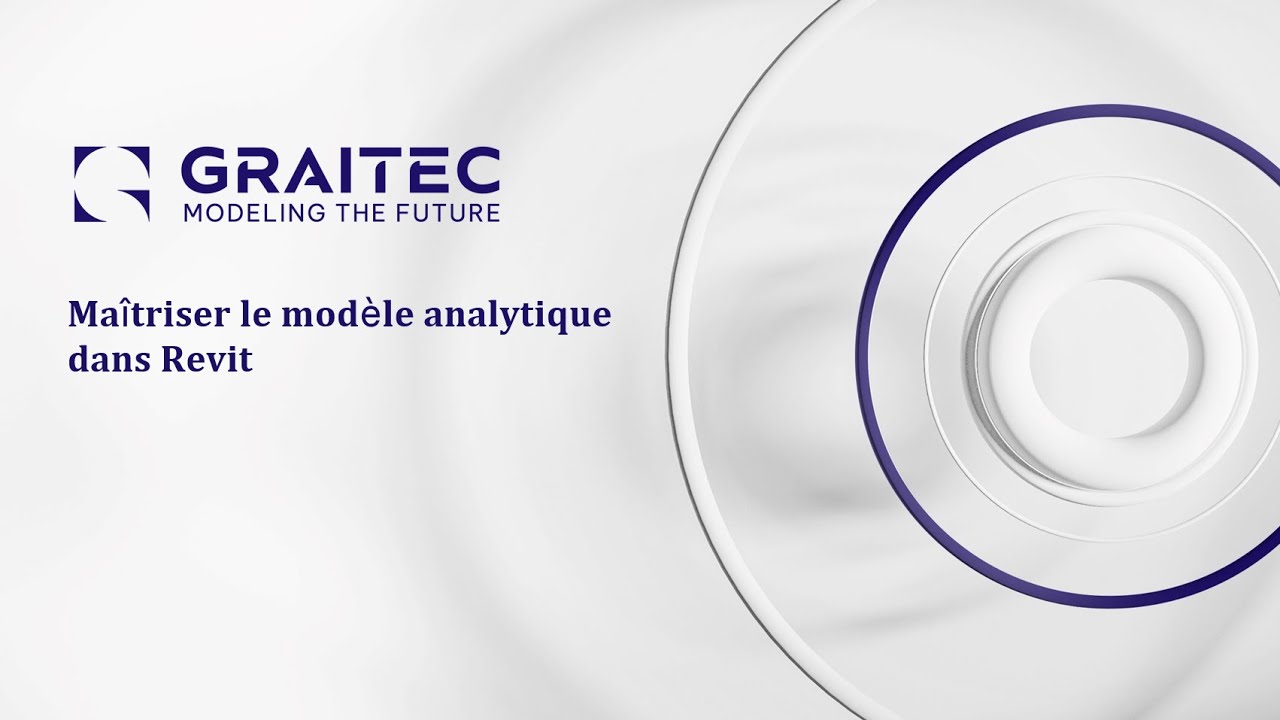 GRAITEC
MODELING THE FUTURE

Maîtriser le modèle analytique dans Revit